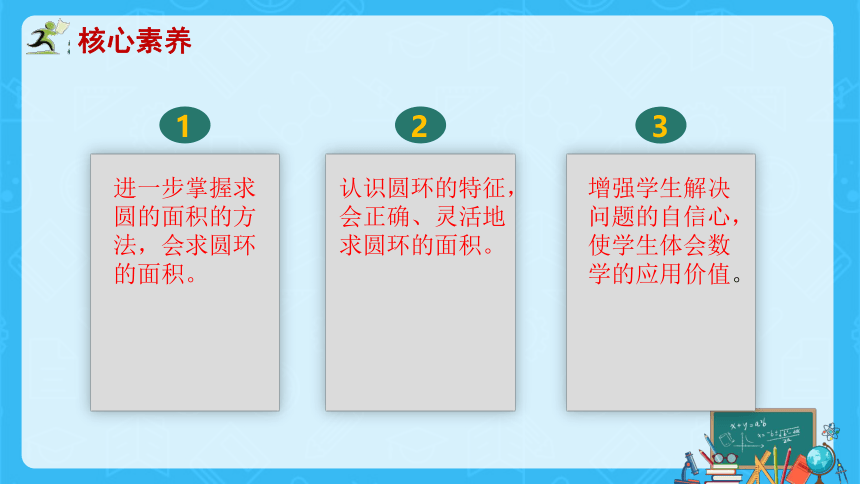 核心素养

1

进一步掌握求圆的面积的方法，会求圆环的面积。

2

认识圆环的特征，会正确、灵活地求圆环的面积。

3

增强学生解决问题的自信心，使学生体会数学的应用价值。